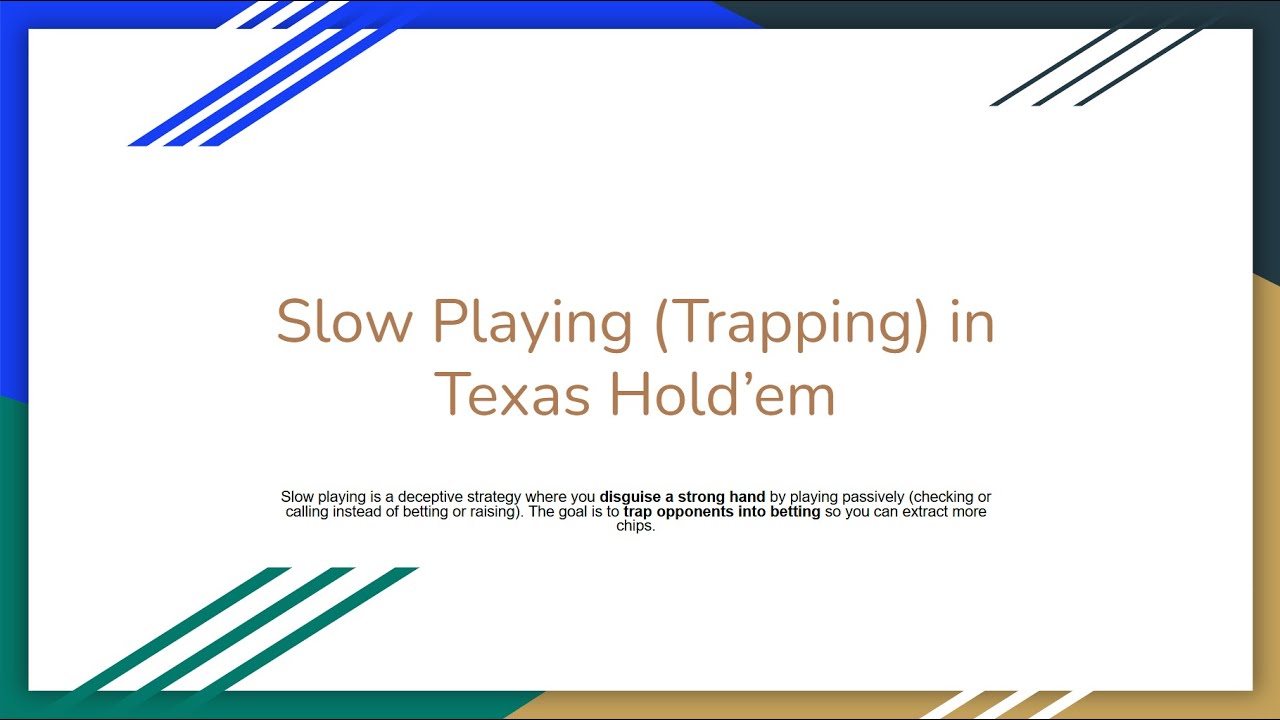 Slow Playing (Trapping) in Texas Hold’em

Slow playing is a deceptive strategy where you disguise a strong hand by playing passively (checking or calling instead of betting or raising). The goal is to trap opponents into betting so you can extract more chips.